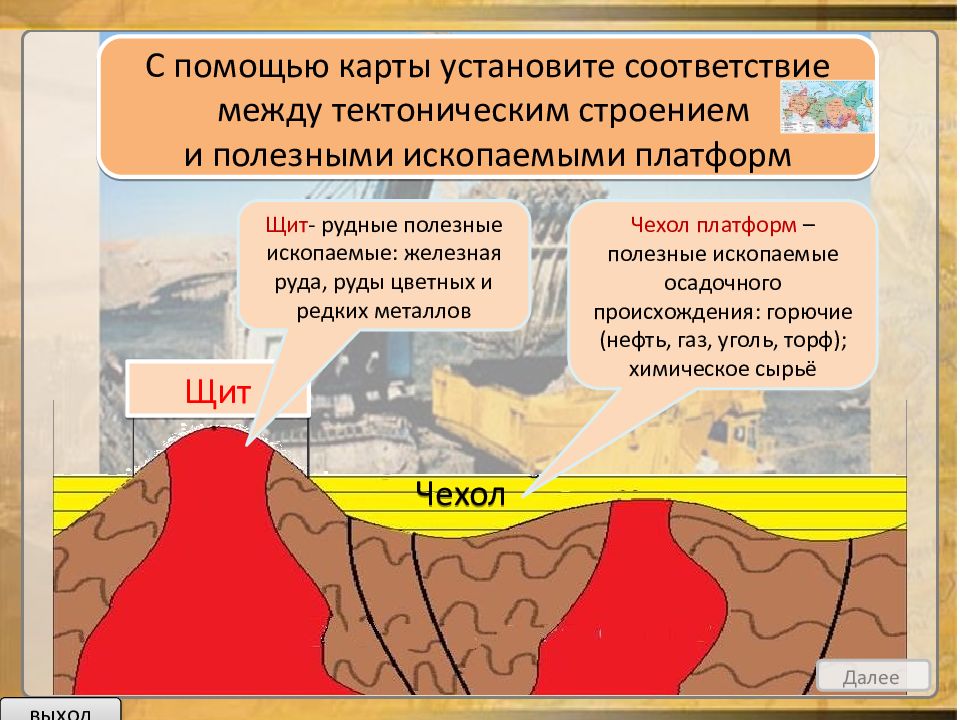 С помощью карты установите соответствие между тектоническим строением и полезными ископаемыми платформ

Щит- рудные полезные ископаемые: железная руда, руды цветных и редких металлов

Чехол платформ – полезные ископаемые осадочного происхождения: горючие (нефть, газ, уголь, торф); химическое сырьё

Щит

Чехол

Далее

выход